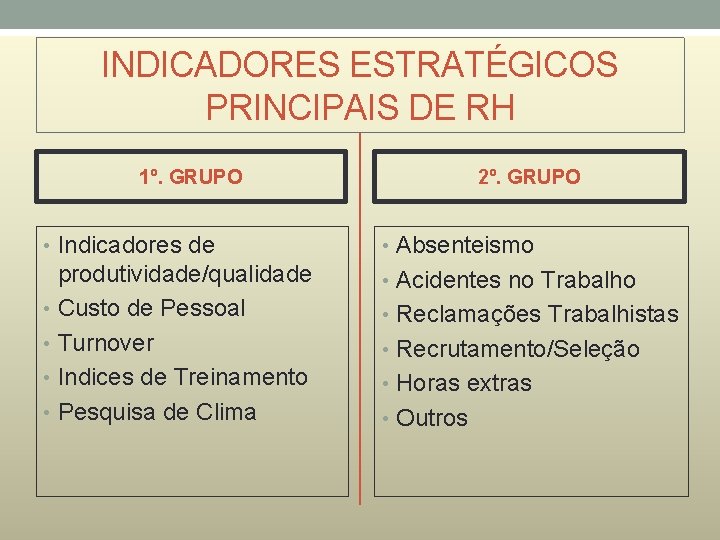 INDICADORES ESTRATÉGICOS PRINCIPAIS DE RH

1º. GRUPO

• Indicadores de produtividade/qualidade
• Custo de Pessoal
• Turnover
• Indices de Treinamento
• Pesquisa de Clima

2º. GRUPO

• Absenteismo
• Acidentes no Trabalho
• Reclamações Trabalhistas
• Recrutamento/Seleção
• Horas extras
• Outros